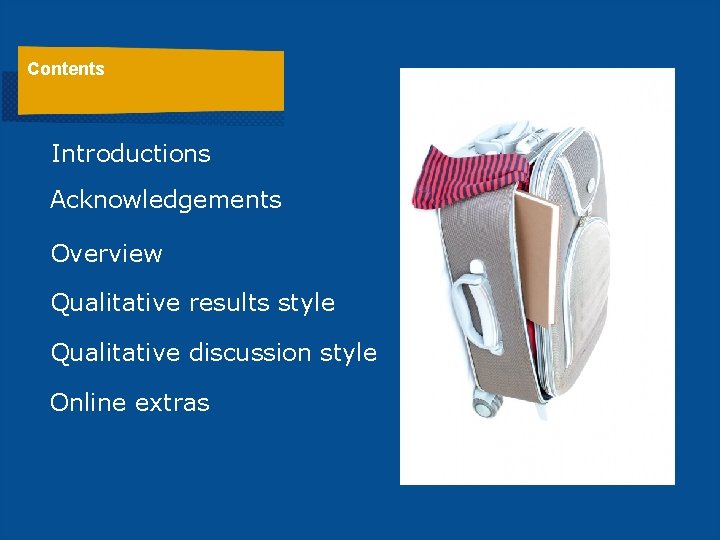 Contents

Introductions

Acknowledgements

Overview

Qualitative results style

Qualitative discussion style

Online extras